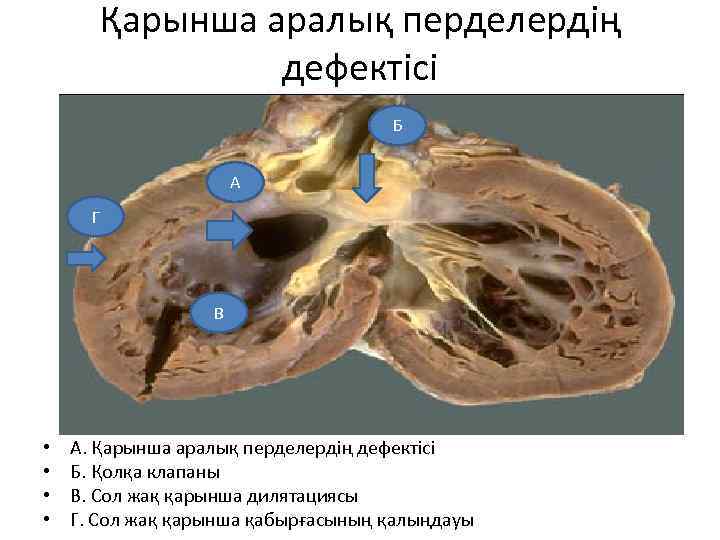 Қарынша аралық перделердің дефектісі

Б

А

Г

В

• А. Қарынша аралық перделердің дефектісі
• Б. Қолқа клапаны
• В. Сол жақ қарынша дилятациясы
• Г. Сол жақ қарынша қабырғасының қалыңдауы